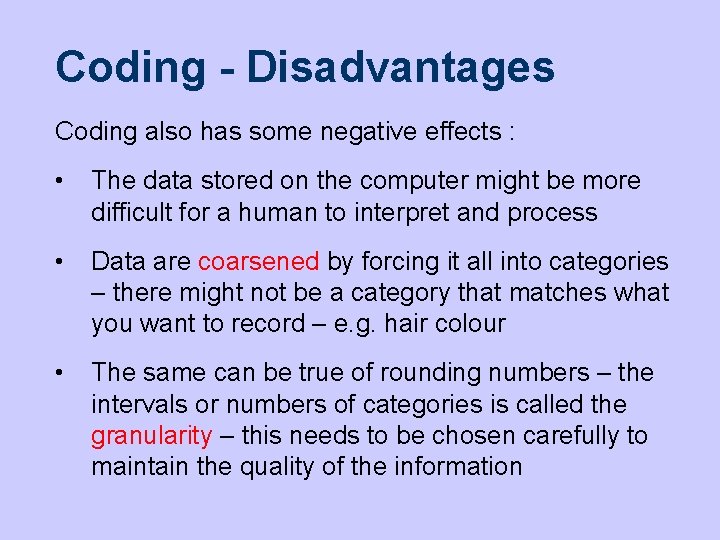 Coding - Disadvantages

Coding also has some negative effects :

• The data stored on the computer might be more difficult for a human to interpret and process

• Data are coarsened by forcing it all into categories – there might not be a category that matches what you want to record – e.g. hair colour

• The same can be true of rounding numbers – the intervals or numbers of categories is called the granularity – this needs to be chosen carefully to maintain the quality of the information